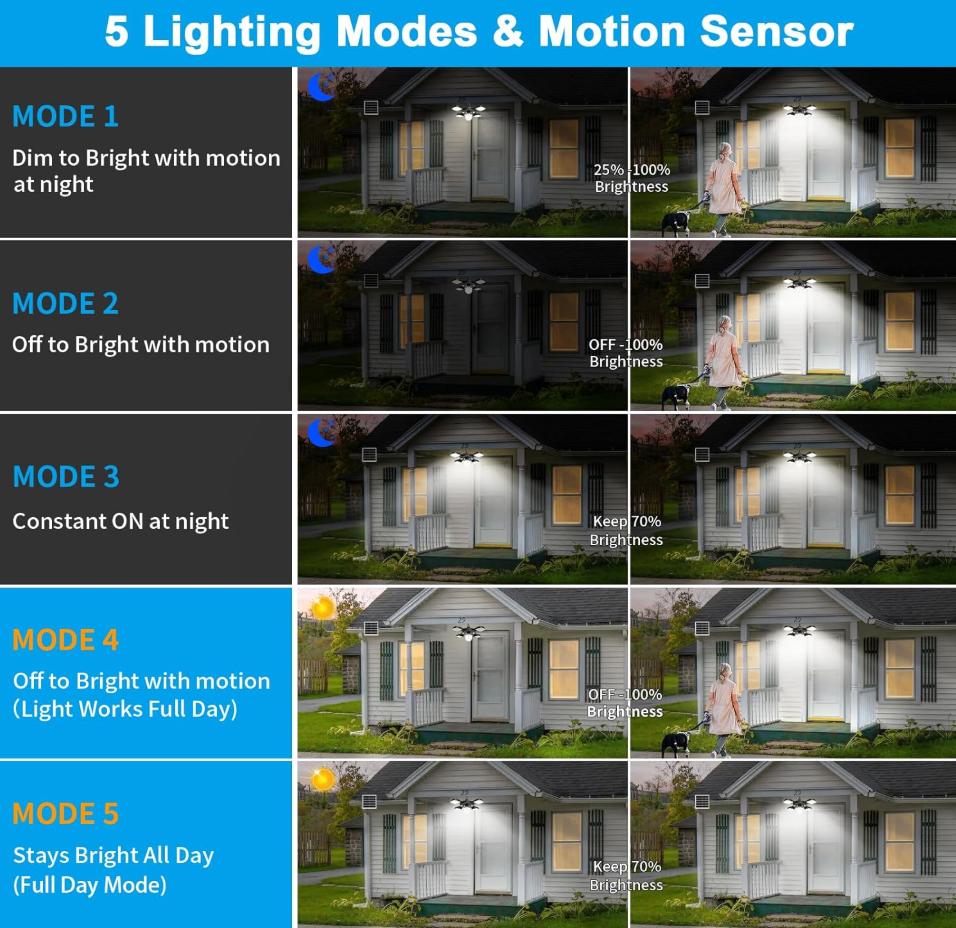 5 Lighting Modes & Motion Sensor

MODE 1
Dim to Bright with motion at night

25% -100%
Brightness

MODE 2
Off to Bright with motion

OFF -100%
Brightness

MODE 3
Constant ON at night

Keep 70%
Brightness

MODE 4
Off to Bright with motion (Light Works Full Day)

OFF -100%
Brightness

MODE 5
Stays Bright All Day (Full Day Mode)

Keep 70%
Brightness